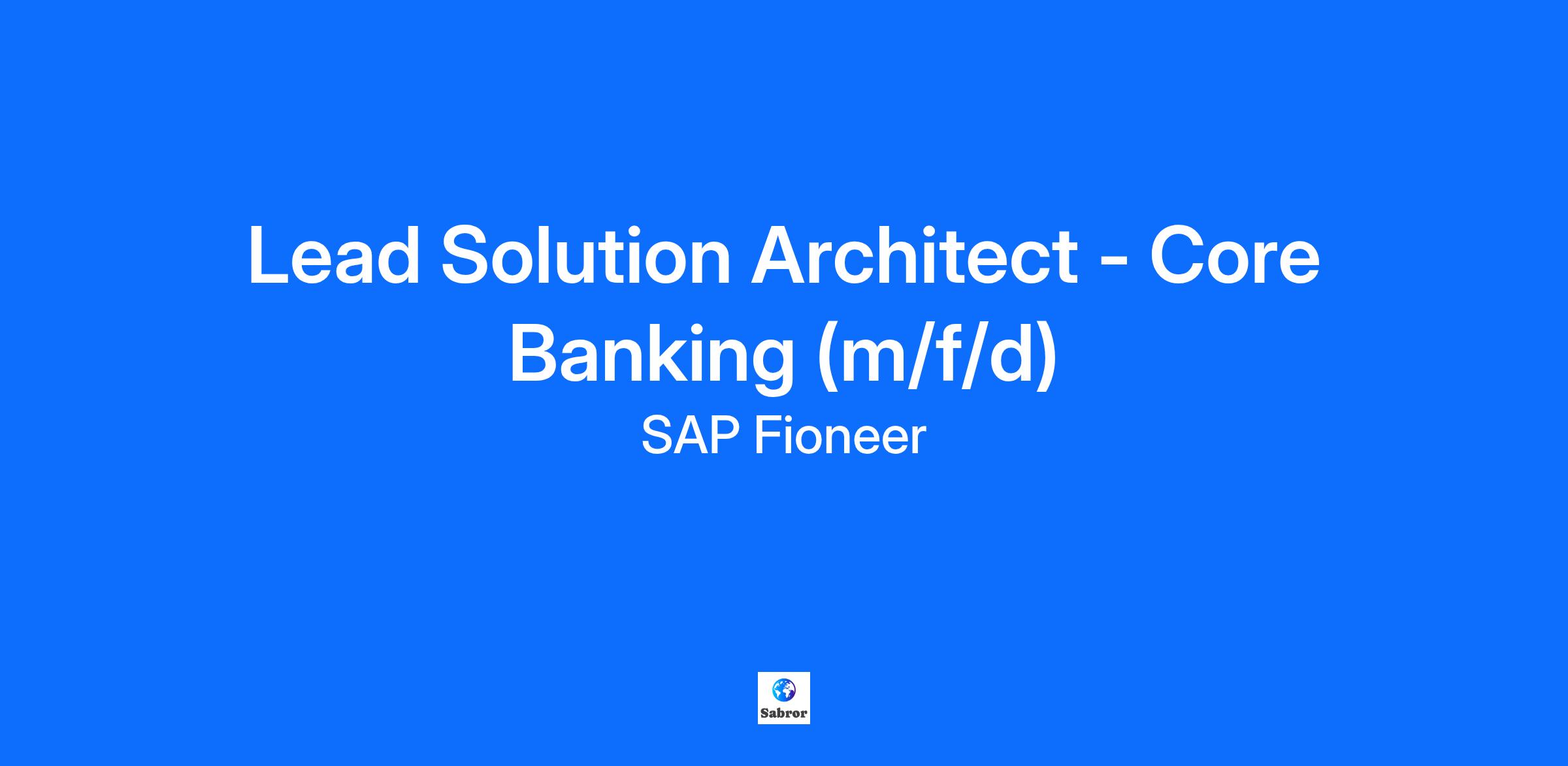 Lead Solution Architect - Core Banking (m/f/d)

SAP Fioneer

Sabror